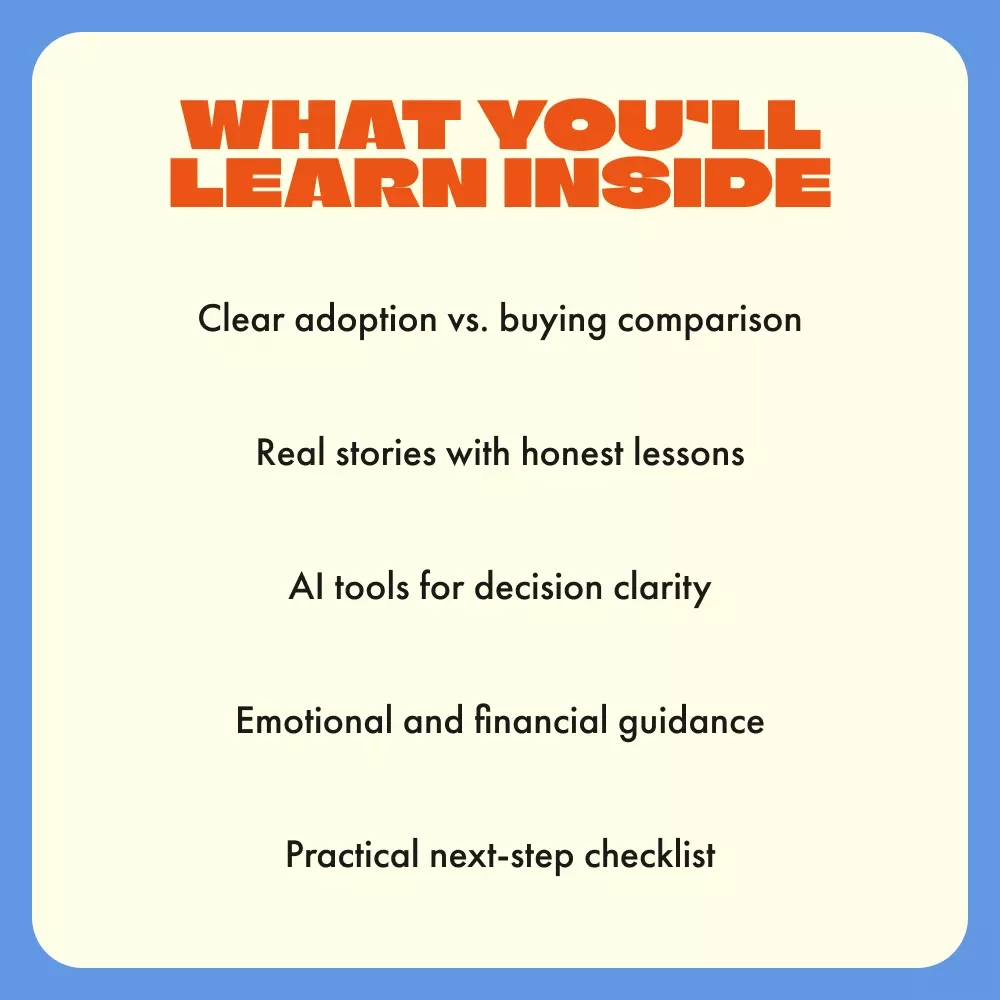 WHAT YOU'LL LEARN INSIDE

Clear adoption vs. buying comparison

Real stories with honest lessons

AI tools for decision clarity

Emotional and financial guidance

Practical next-step checklist